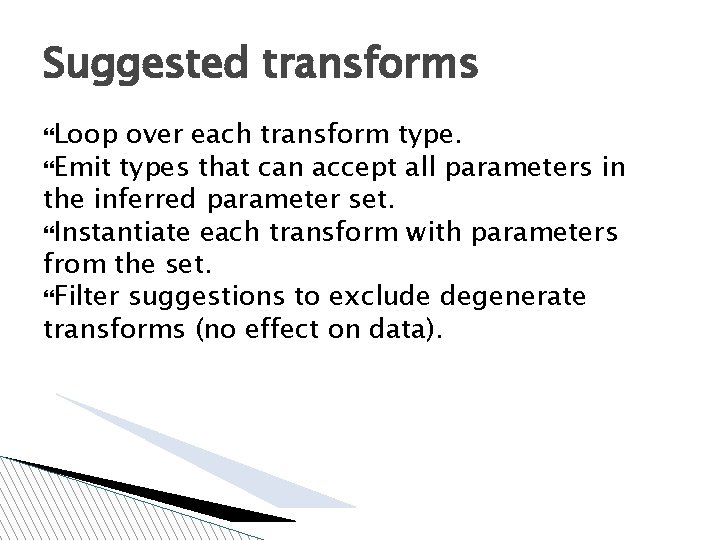 Suggested transforms

❖Loop over each transform type.
❖Emit types that can accept all parameters in the inferred parameter set.
❖Instantiate each transform with parameters from the set.
❖Filter suggestions to exclude degenerate transforms (no effect on data).